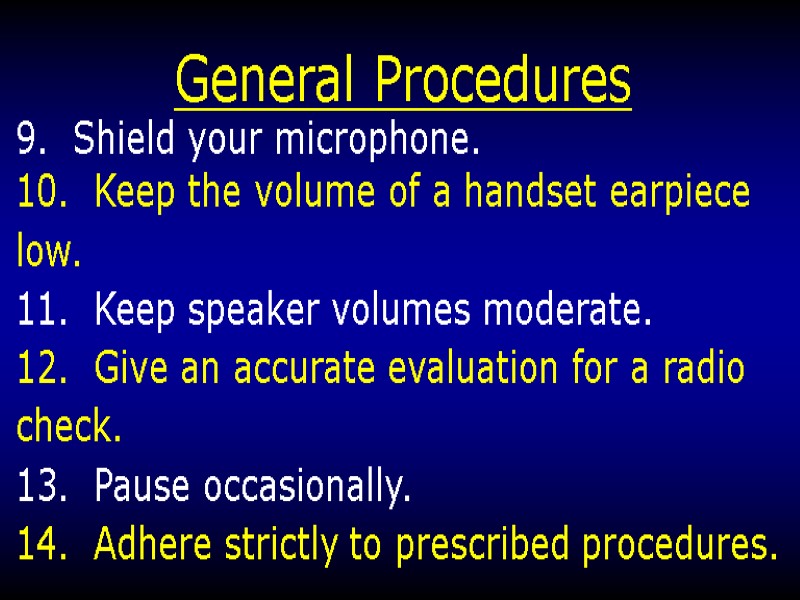 General Procedures

9. Shield your microphone.

10. Keep the volume of a handset earpiece low.

11. Keep speaker volumes moderate.

12. Give an accurate evaluation for a radio check.

13. Pause occasionally.

14. Adhere strictly to prescribed procedures.